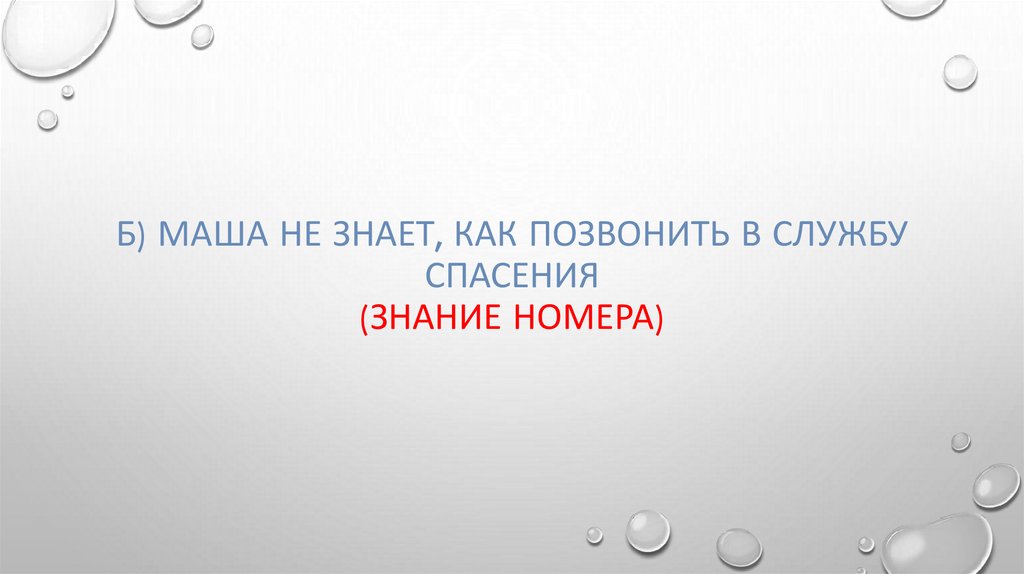 Б) МАША НЕ ЗНАЕТ, КАК ПОЗВОНИТЬ В СЛУЖБУ СПАСЕНИЯ
(ЗНАНИЕ НОМЕРА)